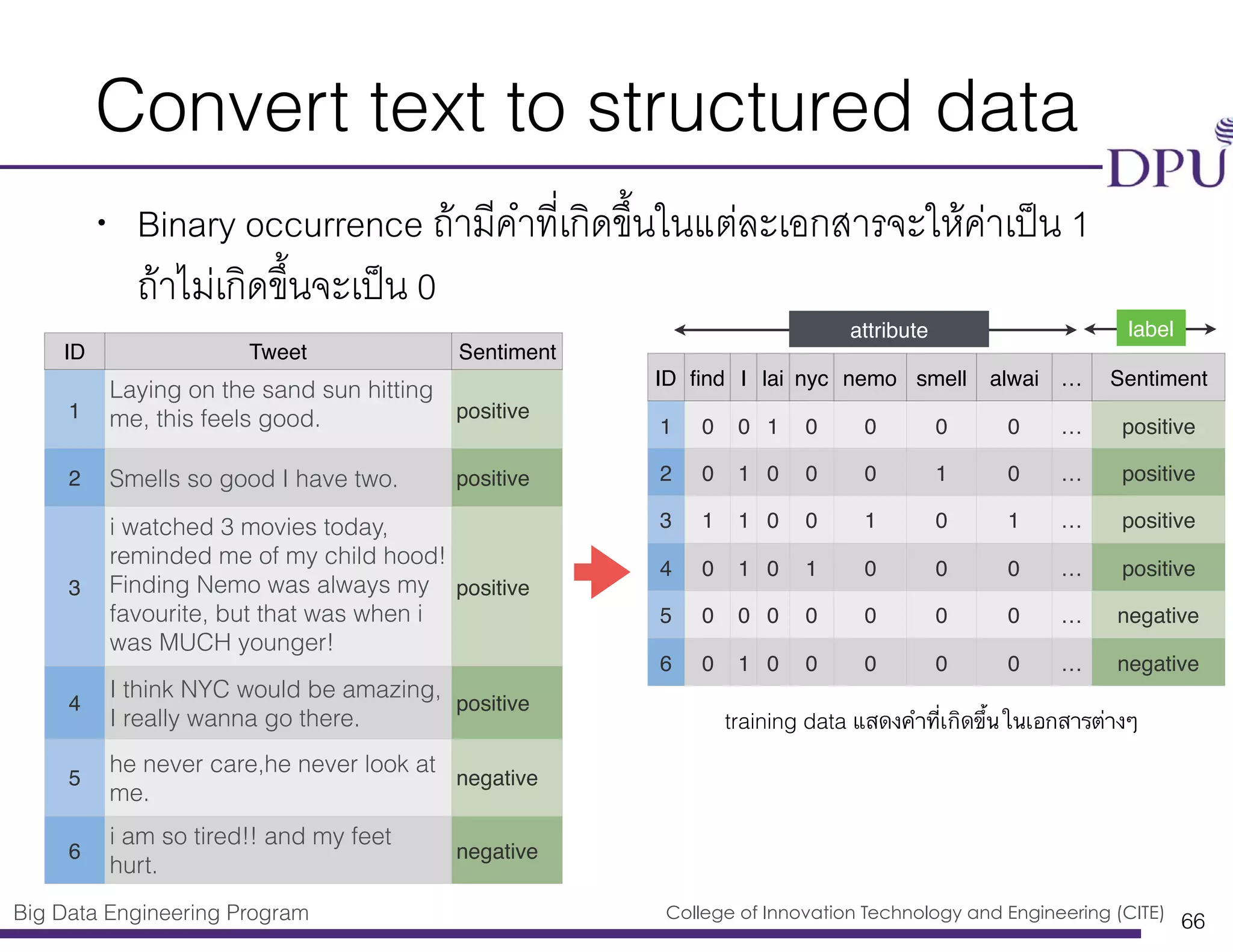 Convert text to structured data

DPU

• Binary occurrence ถ้ามีคำที่เกิดขึ้นในแต่ละเอกสารจะให้ค่าเป็น 1 ถ้าไม่เกิดขึ้นจะเป็น 0

| ID | Tweet | Sentiment |
|---|---|---|
| 1 | Laying on the sand sun hitting me, this feels good. | positive |
| 2 | Smells so good I have two. | positive |
| 3 | i watched 3 movies today, reminded me of my child hood! Finding Nemo was always my favourite, but that was when i was MUCH younger! | positive |
| 4 | I think NYC would be amazing, I really wanna go there. | positive |
| 5 | he never care,he never look at me. | negative |
| 6 | i am so tired!! and my feet hurt. | negative |

attribute

label

| ID | find | I | lai | nyc | nemo | smell | alwai | ... | Sentiment |
|---|---|---|---|---|---|---|---|---|---|
| 1 | 0 | 0 | 1 | 0 | 0 | 0 | 0 | ... | positive |
| 2 | 0 | 1 | 0 | 0 | 0 | 1 | 0 | ... | positive |
| 3 | 1 | 1 | 0 | 0 | 1 | 0 | 1 | ... | positive |
| 4 | 0 | 1 | 0 | 1 | 0 | 0 | 0 | ... | positive |
| 5 | 0 | 0 | 0 | 0 | 0 | 0 | 0 | ... | negative |
| 6 | 0 | 1 | 0 | 0 | 0 | 0 | 0 | ... | negative |

training data แสดงคำที่เกิดขึ้นในเอกสารต่างๆ

Big Data Engineering Program

College of Innovation Technology and Engineering (CITE)

66